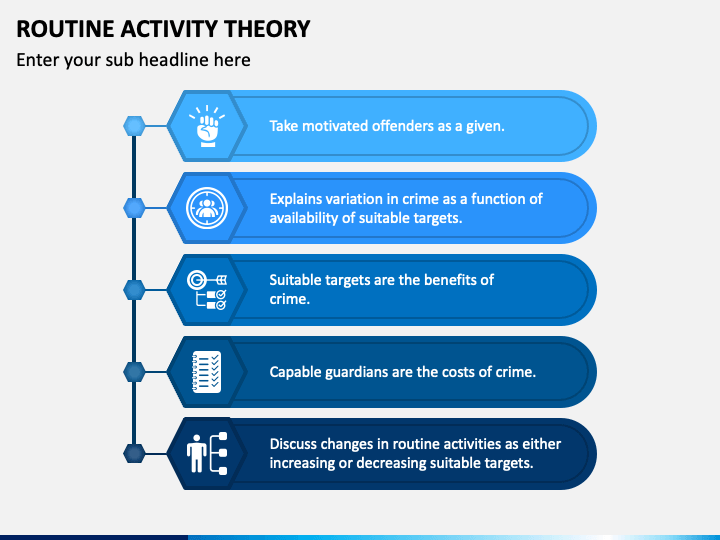 ROUTINE ACTIVITY THEORY

Enter your sub headline here

Take motivated offenders as a given.

Explains variation in crime as a function of availability of suitable targets.

Suitable targets are the benefits of crime.

Capable guardians are the costs of crime.

Discuss changes in routine activities as either increasing or decreasing suitable targets.